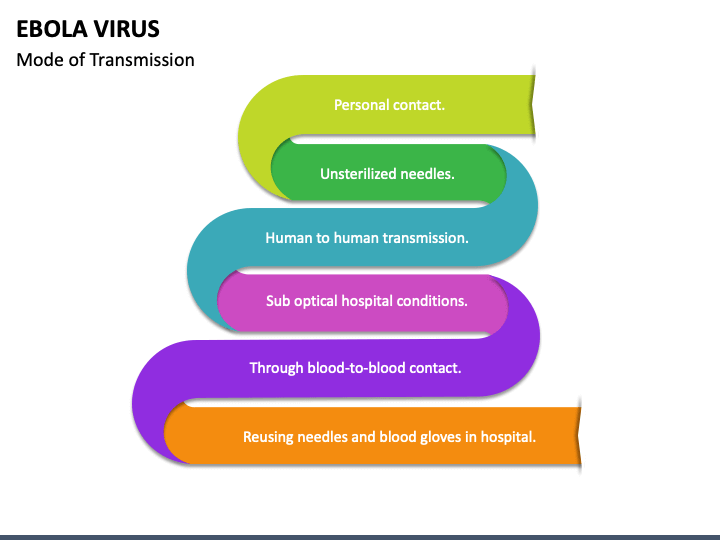 EBOLA VIRUS
Mode of Transmission

Personal contact.

Unsterilized needles.

Human to human transmission.

Sub optical hospital conditions.

Through blood-to-blood contact.

Reusing needles and blood gloves in hospital.